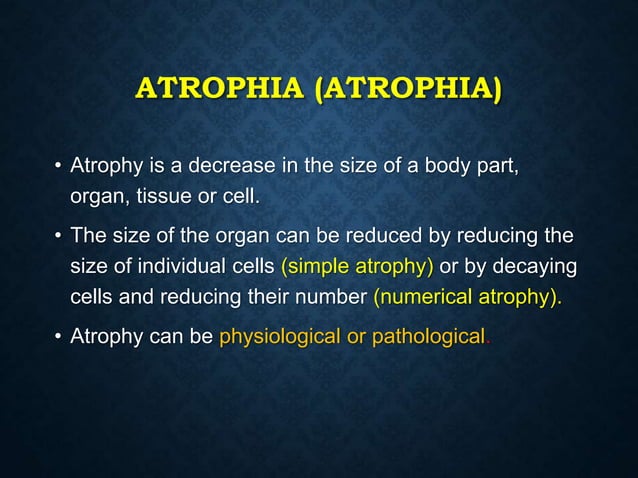 ATROPHIA (ATROPHIA)

• Atrophy is a decrease in the size of a body part, organ, tissue or cell.

• The size of the organ can be reduced by reducing the size of individual cells (simple atrophy) or by decaying cells and reducing their number (numerical atrophy).

• Atrophy can be physiological or pathological.